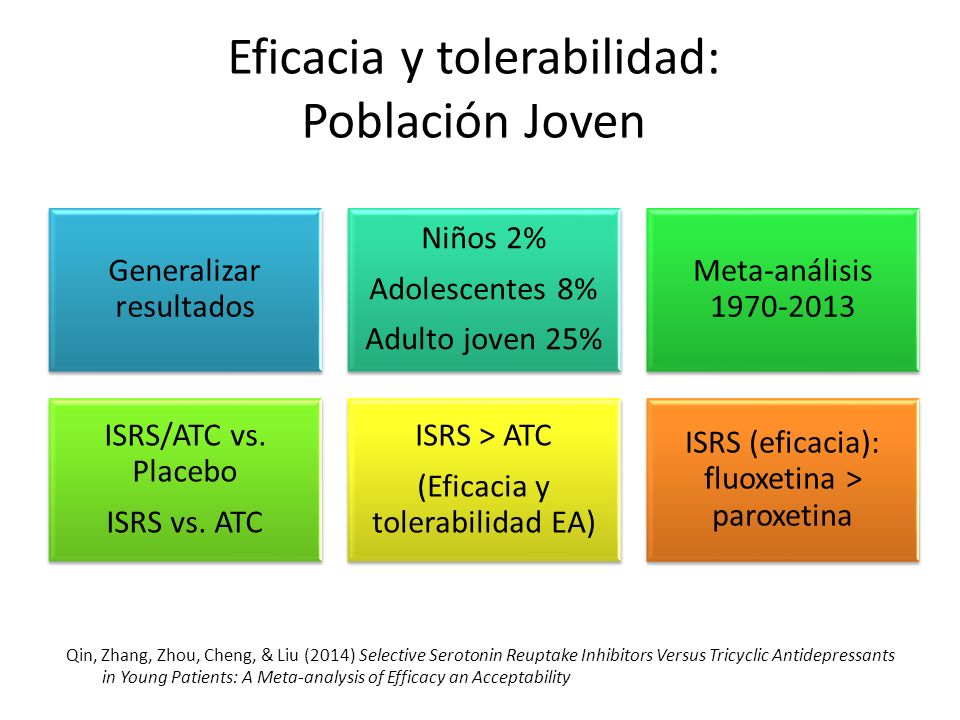 Eficacia y tolerabilidad:
Población Joven

Generalizar resultados

Niños 2%

Adolescentes 8%

Adulto joven 25%

Meta-análisis 1970-2013

ISRS/ATC vs. Placebo

ISRS vs. ATC

ISRS > ATC

(Eficacia y tolerabilidad EA)

ISRS (eficacia): fluoxetina > paroxetina

Qin, Zhang, Zhou, Cheng, & Liu (2014) Selective Serotonin Reuptake Inhibitors Versus Tricyclic Antidepressants in Young Patients: A Meta-analysis of Efficacy an Acceptability